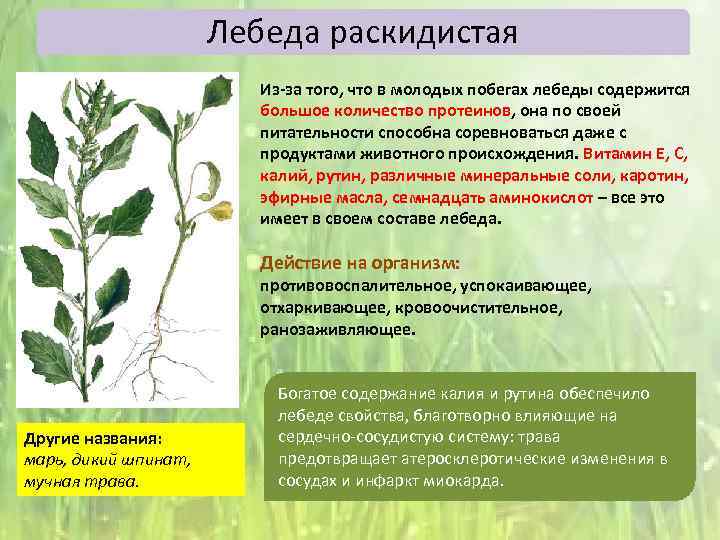 Лебеда раскидистая

Из-за того, что в молодых побегах лебеды содержится большое количество протеинов, она по своей питательности способна соревноваться даже с продуктами животного происхождения. Витамин Е, С, калий, рутин, различные минеральные соли, каротин, эфирные масла, семнадцать аминокислот – все это имеет в своем составе лебеда.

Действие на организм:
противовоспалительное, успокаивающее, отхаркивающее, кровоочистительное, ранозаживляющее.

Другие названия:
марь, дикий шпинат, мучная трава.

Богатое содержание калия и рутина обеспечило лебеде свойства, благотворно влияющие на сердечно-сосудистую систему: трава предотвращает атеросклеротические изменения в сосудах и инфаркт миокарда.